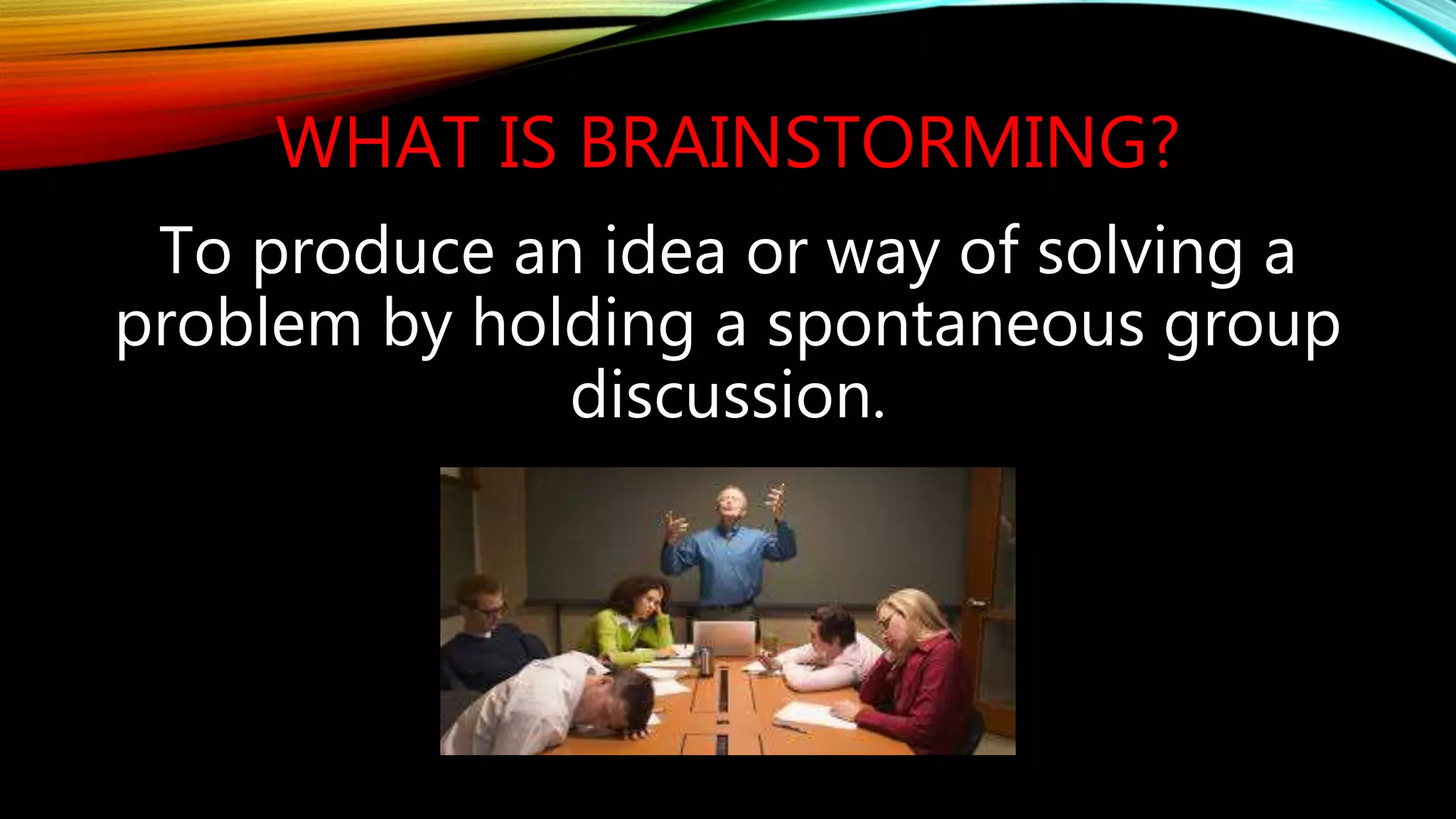 WHAT IS BRAINSTORMING?

To produce an idea or way of solving a problem by holding a spontaneous group discussion.